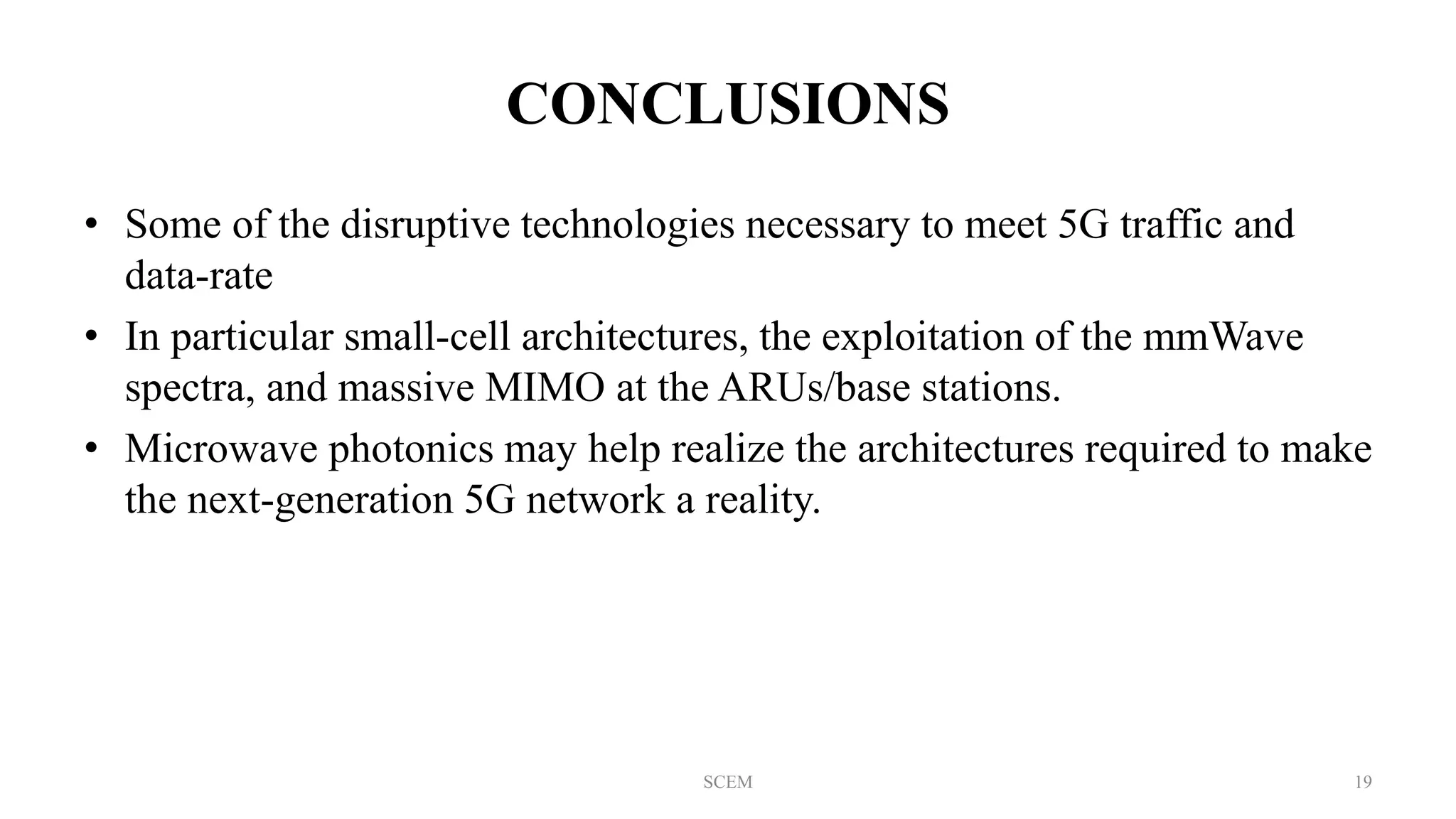 CONCLUSIONS

• Some of the disruptive technologies necessary to meet 5G traffic and data-rate

• In particular small-cell architectures, the exploitation of the mmWave spectra, and massive MIMO at the ARUs/base stations.

• Microwave photonics may help realize the architectures required to make the next-generation 5G network a reality.

SCEM

19